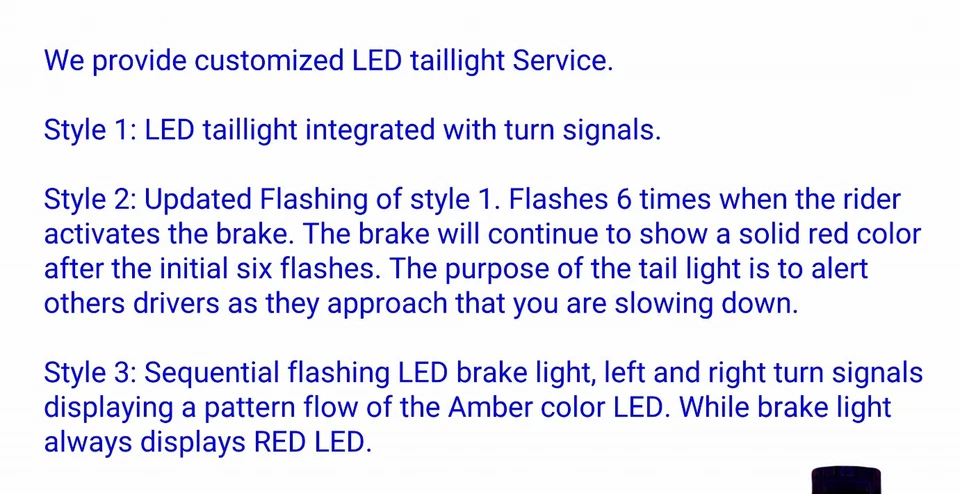 We provide customized LED taillight Service.

Style 1: LED taillight integrated with turn signals.

Style 2: Updated Flashing of style 1. Flashes 6 times when the rider activates the brake. The brake will continue to show a solid red color after the initial six flashes. The purpose of the tail light is to alert others drivers as they approach that you are slowing down.

Style 3: Sequential flashing LED brake light, left and right turn signals displaying a pattern flow of the Amber color LED. While brake light always displays RED LED.